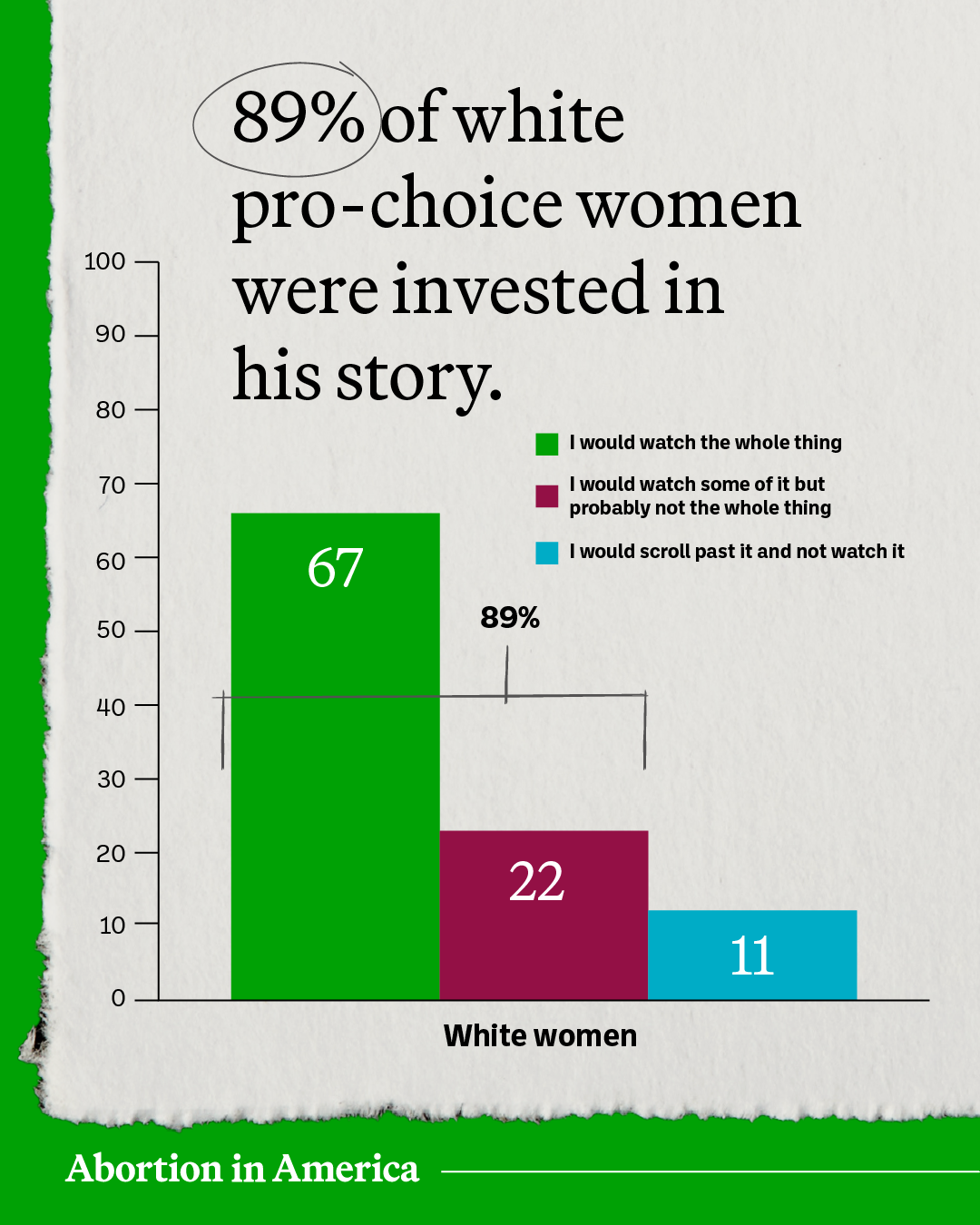 89% of white pro-choice women were invested in his story.

100
90
80
70
60
50
40
30
20
10
0

I would watch the whole thing
I would watch some of it but probably not the whole thing
I would scroll past it and not watch it

67
89%
22
11

White women

Abortion in America